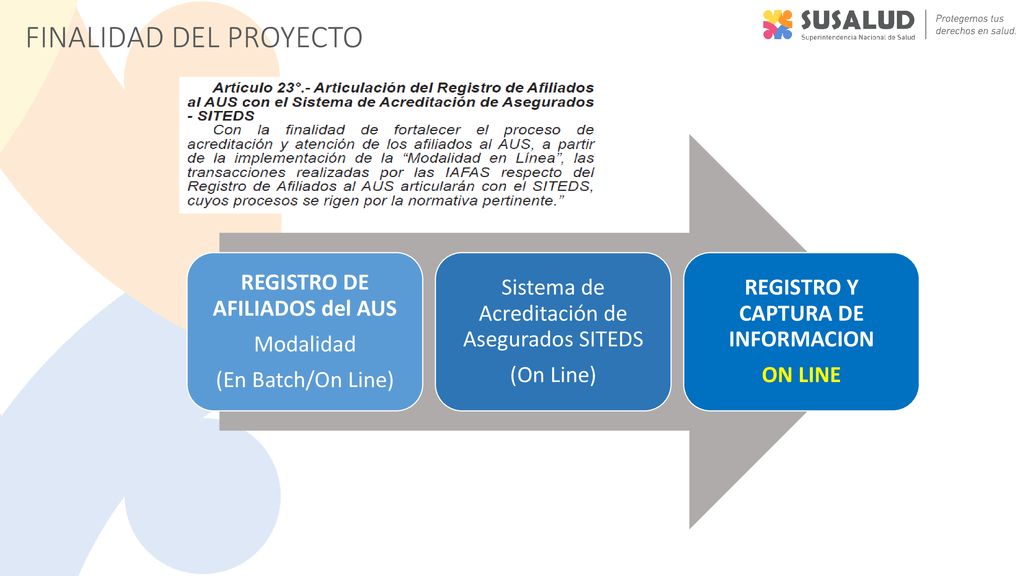 FINALIDAD DEL PROYECTO

SUSALUD
Superintendencia Nacional de Salud
Protegemos tus derechos en salud.

Artículo 23°.- Articulación del Registro de Afiliados al AUS con el Sistema de Acreditación de Asegurados - SITEDS
Con la finalidad de fortalecer el proceso de acreditación y atención de los afiliados al AUS, a partir de la implementación de la "Modalidad en Línea", las transacciones realizadas por las IAFAS respecto del Registro de Afiliados al AUS articularán con el SITEDS, cuyos procesos se rigen por la normativa pertinente."

REGISTRO DE AFILIADOS del AUS
Modalidad
(En Batch/On Line)

Sistema de Acreditación de Asegurados SITEDS
(On Line)

REGISTRO Y CAPTURA DE INFORMACION
ON LINE